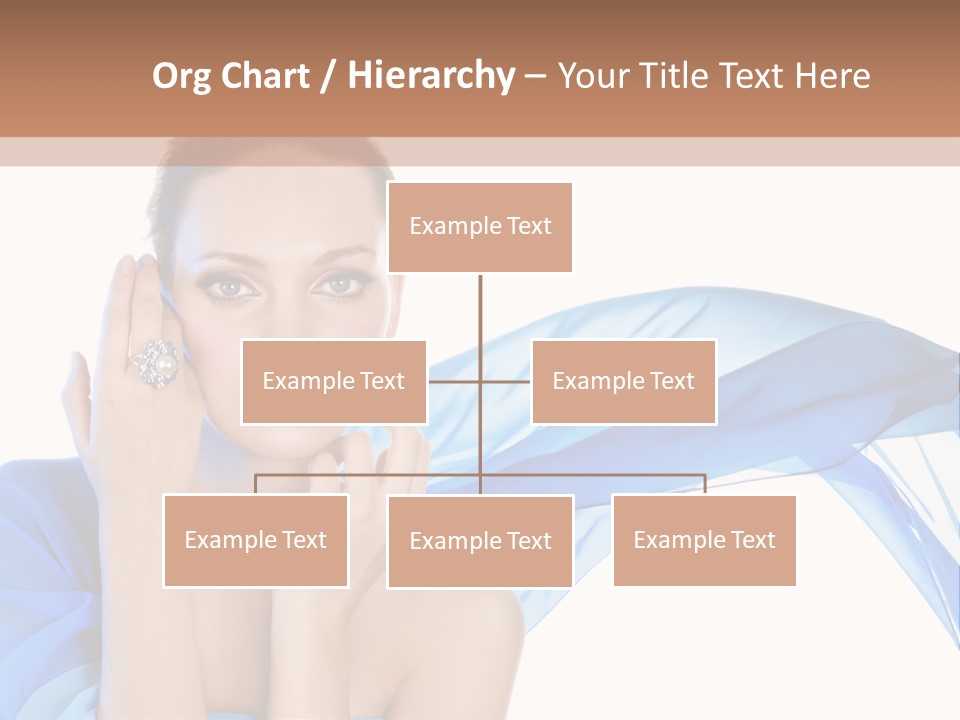 Org Chart / Hierarchy – Your Title Text Here

Example Text

Example Text

Example Text

Example Text

Example Text

Example Text